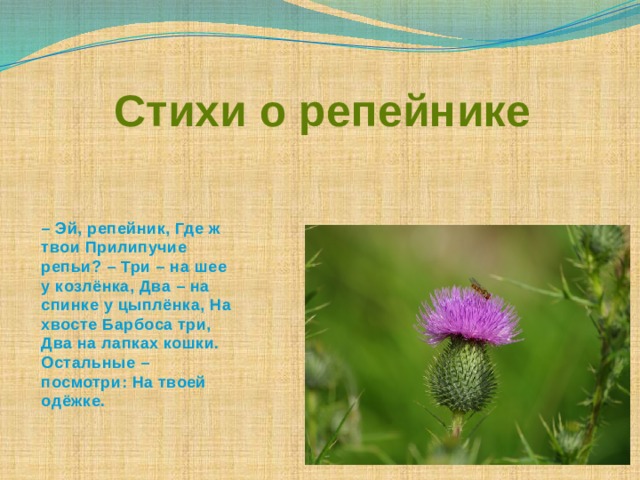 Стихи о репейнике

– Эй, репейник, Где ж твои Прилипучие репьи? – Три – на шее у козлёнка, Два – на спинке у цыплёнка, На хвосте Барбоса три, Два на лапках кошки. Остальные – посмотри: На твоей одёжке.